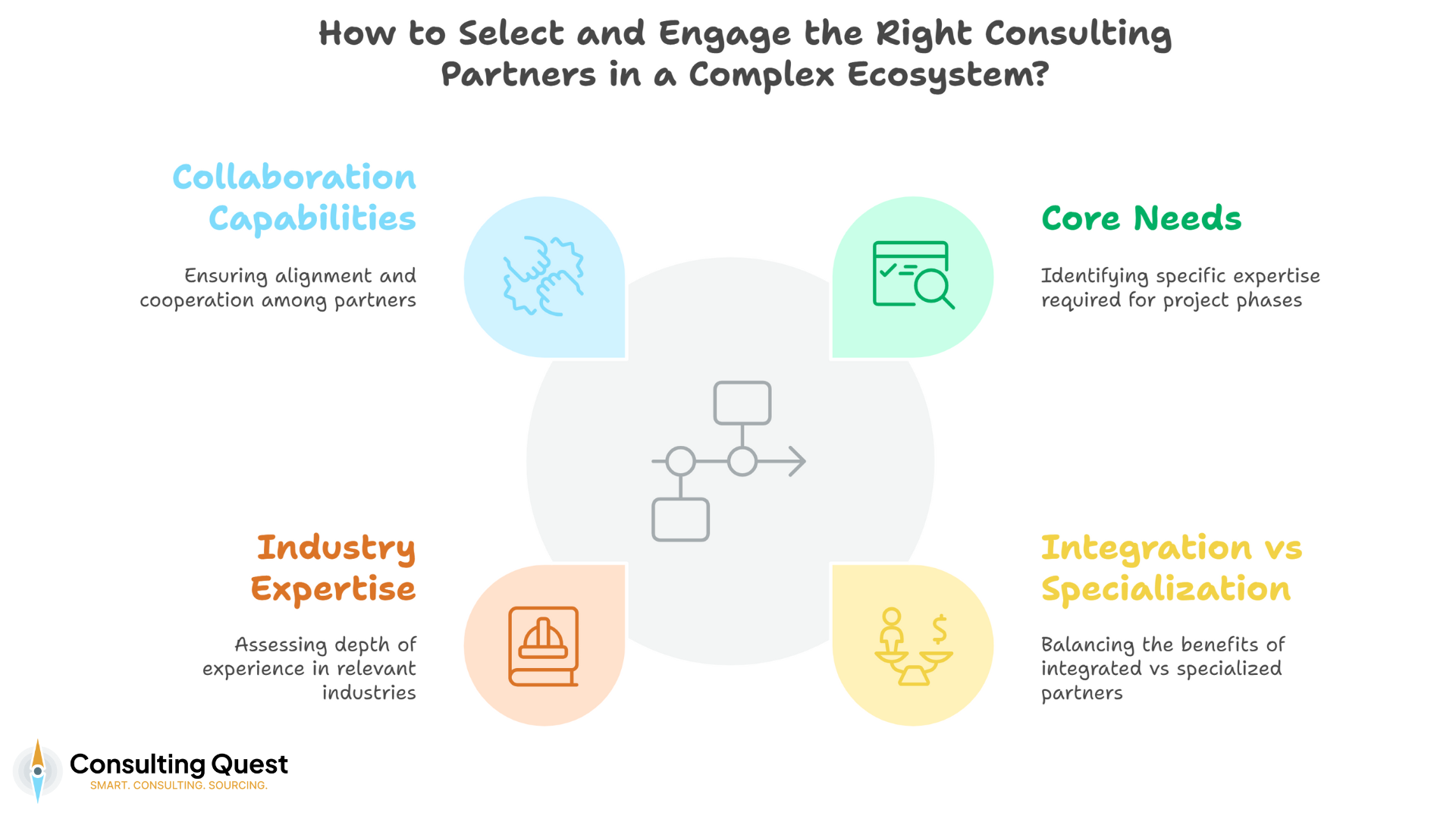 How to Select and Engage the Right Consulting Partners in a Complex Ecosystem?

Collaboration Capabilities

Ensuring alignment and cooperation among partners

Core Needs

Identifying specific expertise required for project phases

Industry Expertise

Assessing depth of experience in relevant industries

Integration vs Specialization

Balancing the benefits of integrated vs specialized partners

Consulting Quest
SMART. CONSULTING. SOURCING.